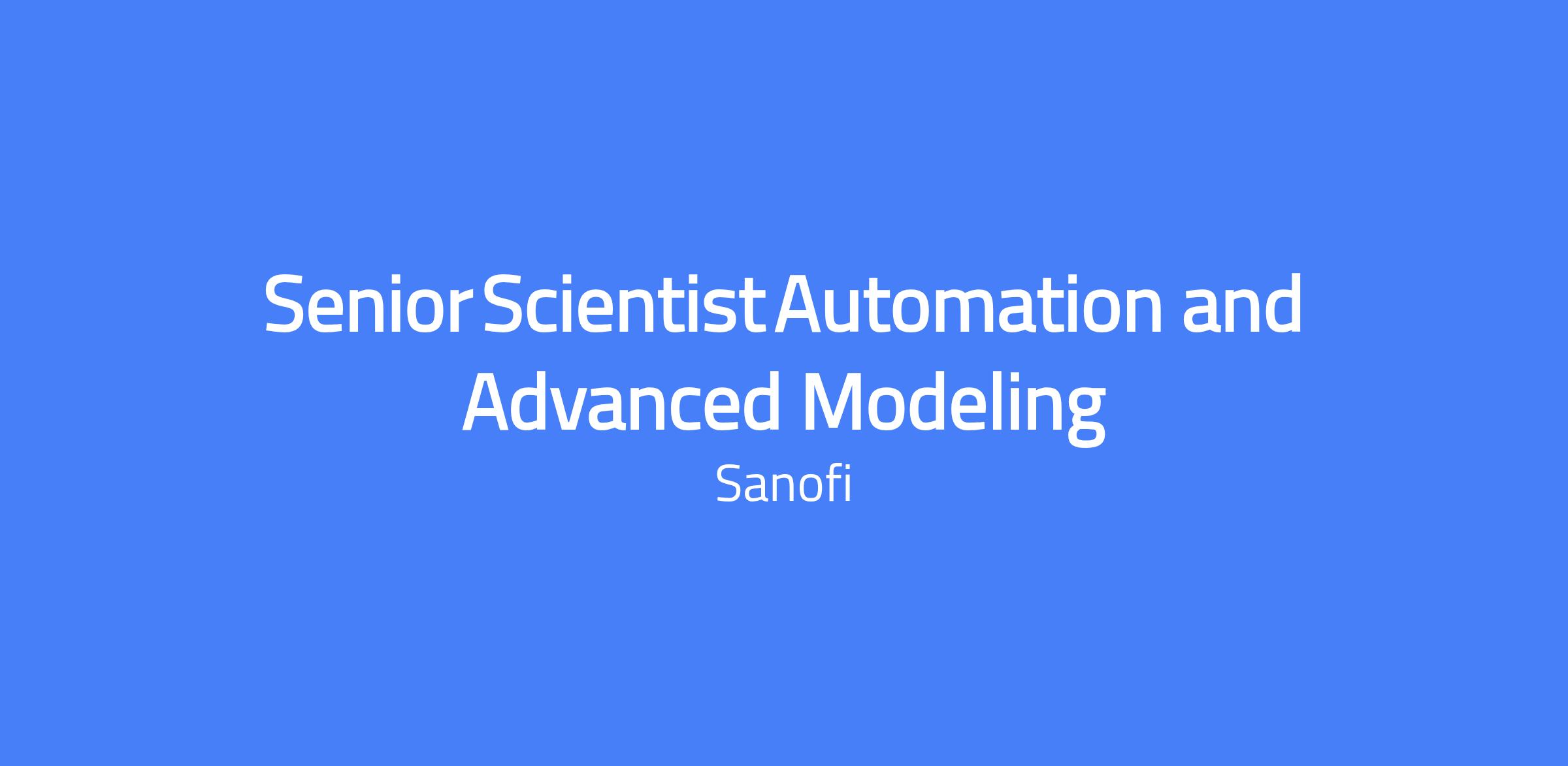 Senior Scientist Automation and Advanced Modeling

Sanofi